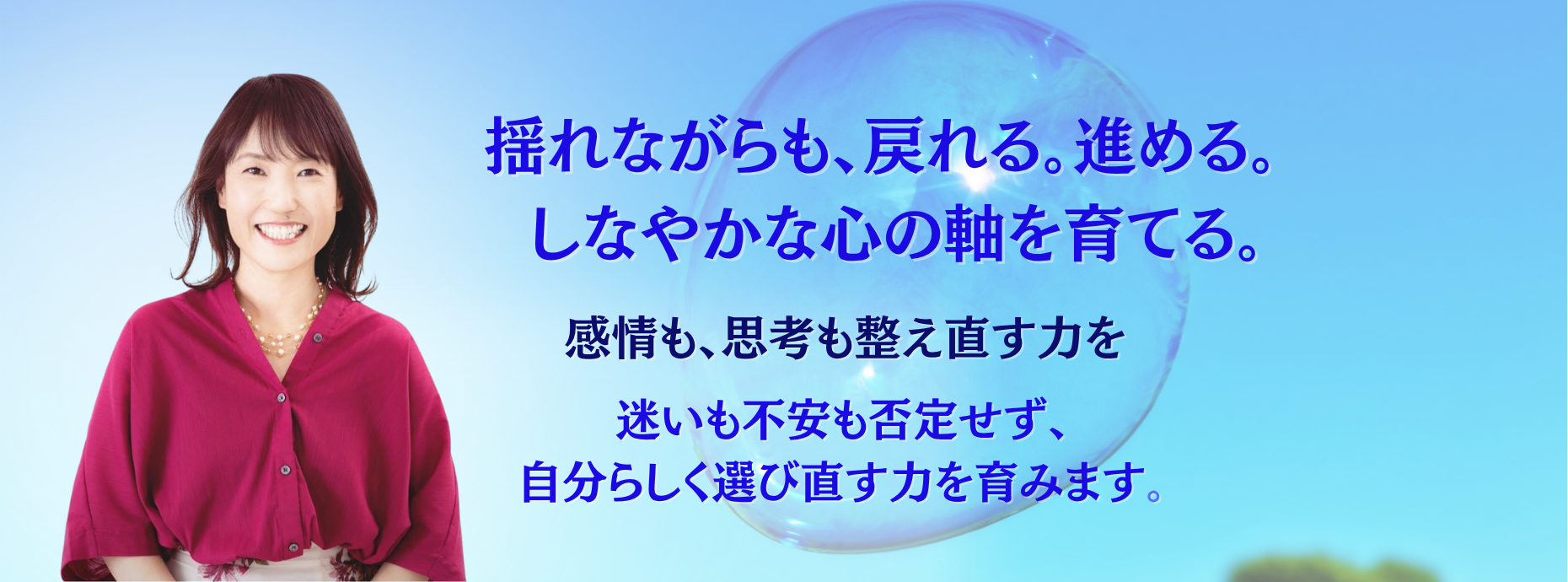 揺れながらも、戻れる。進める。
しなやかな心の軸を育てる。

感情も、思考も整え直す力を

迷いも不安も否定せず、
自分らしく選び直す力を育みます。